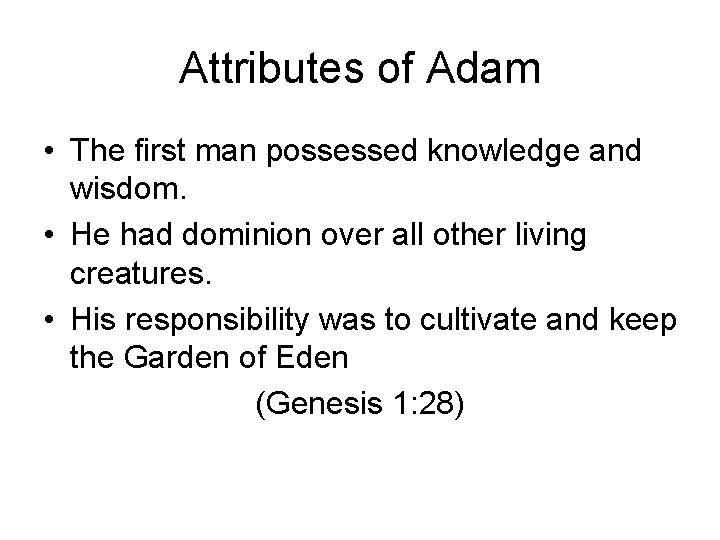 Attributes of Adam

• The first man possessed knowledge and wisdom.
• He had dominion over all other living creatures.
• His responsibility was to cultivate and keep the Garden of Eden

(Genesis 1:28)